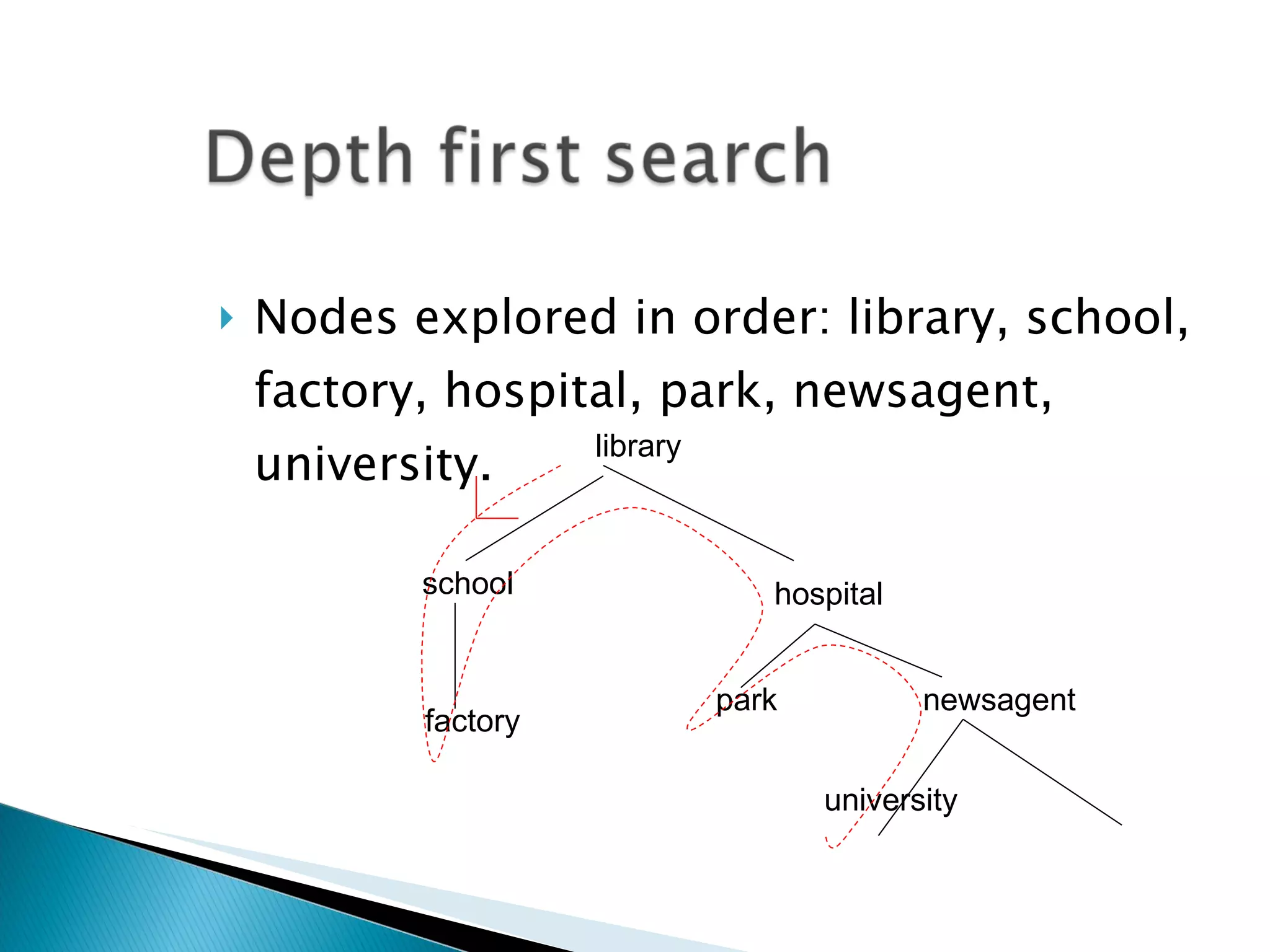 Depth first search

Nodes explored in order: library, school, factory, hospital, park, newsagent, university.

library

school

hospital

factory

park

newsagent

university